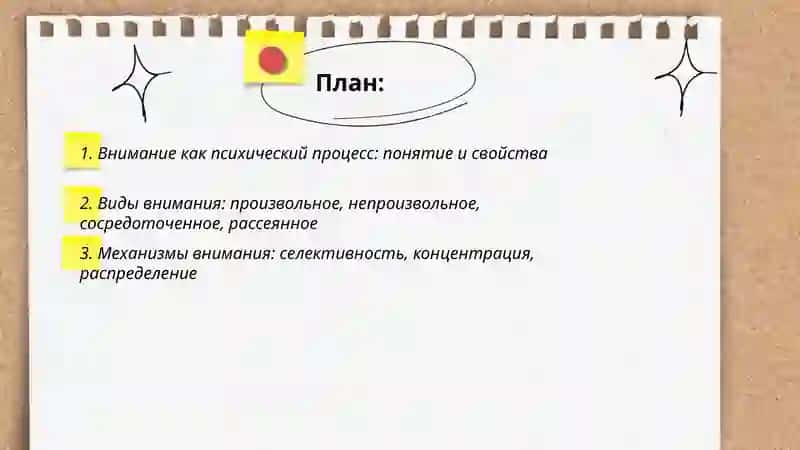 План:

1. Внимание как психический процесс: понятие и свойства

2. Виды внимания: произвольное, непроизвольное, сосредоточенное, рассеянное

3. Механизмы внимания: селективность, концентрация, распределение